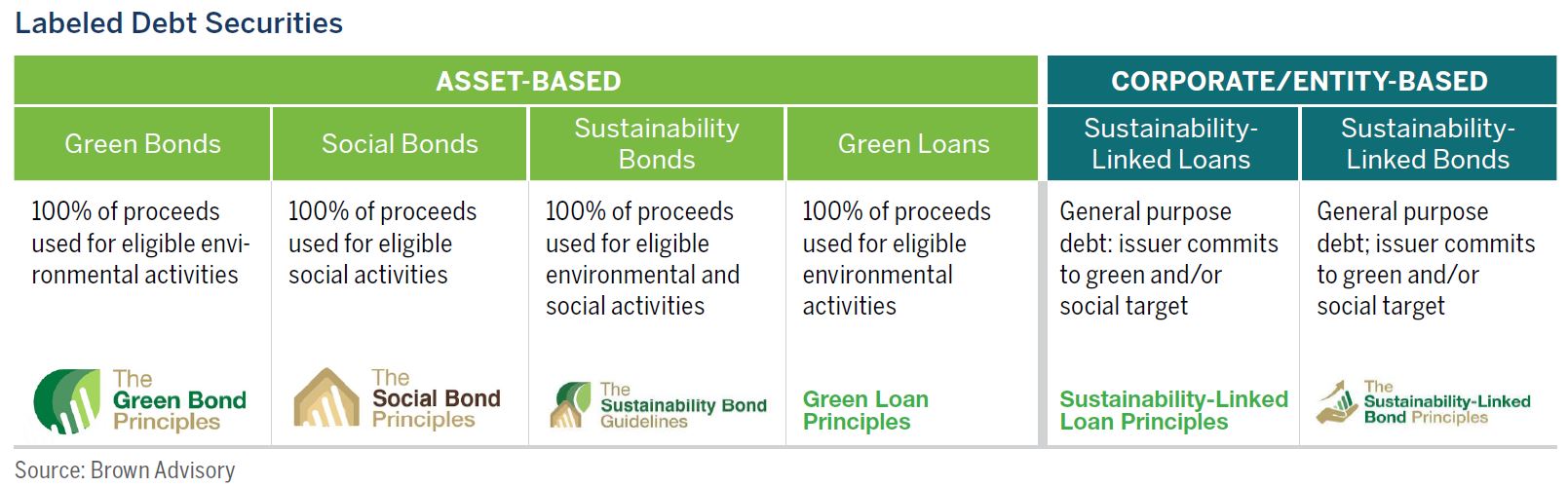 Labeled Debt Securities

| ASSET-BASED | | | | CORPORATE/ENTITY-BASED | |
|---|---|---|---|---|---|
| Green Bonds | Social Bonds | Sustainability Bonds | Green Loans | Sustainability-Linked Loans | Sustainability-Linked Bonds |
| 100% of proceeds used for eligible environmental activities | 100% of proceeds used for eligible social activities | 100% of proceeds used for eligible environmental and social activities | 100% of proceeds used for eligible environmental activities | General purpose debt: issuer commits to green and/or social target | General purpose debt; issuer commits to green and/or social target |
| The Green Bond Principles | The Social Bond Principles | The Sustainability Bond Guidelines | Green Loan Principles | Sustainability-Linked Loan Principles | The Sustainability-Linked Bond Principles |

Source: Brown Advisory